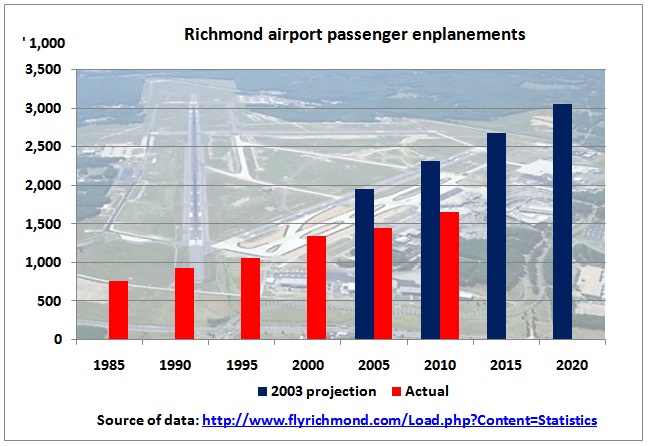 Richmond airport passenger enplanements

' 1,000

3,500
3,000
2,500
2,000
1,500
1,000
500
0

1985 1990 1995 2000 2005 2010 2015 2020

2003 projection Actual

Source of data: http://www.flyrichmond.com/Load.php?Content=Statistics